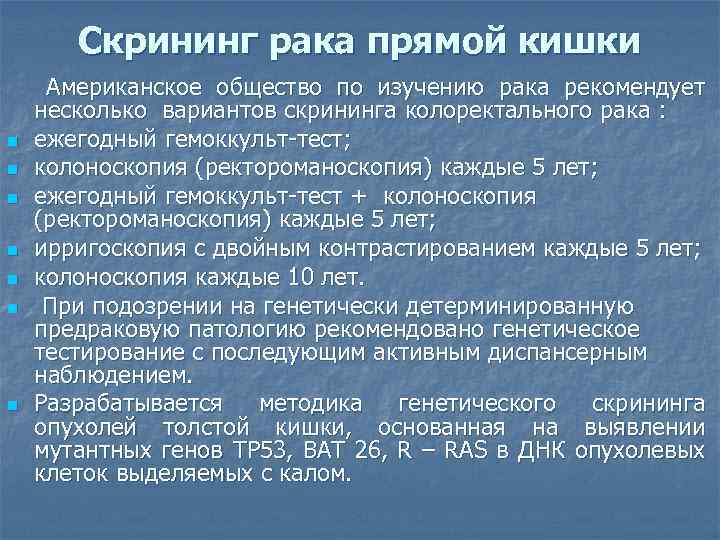 Скрининг рака прямой кишки

Американское общество по изучению рака рекомендует несколько вариантов скрининга колоректального рака :

ежегодный гемоккульт-тест;

колоноскопия (ректороманоскопия) каждые 5 лет;

ежегодный гемоккульт-тест + колоноскопия (ректороманоскопия) каждые 5 лет;

ирригоскопия с двойным контрастированием каждые 5 лет;

колоноскопия каждые 10 лет.

При подозрении на генетически детерминированную предраковую патологию рекомендовано генетическое тестирование с последующим активным диспансерным наблюдением.

Разрабатывается методика генетического скрининга опухолей толстой кишки, основанная на выявлении мутантных генов TP53, BAT 26, R – RAS в ДНК опухолевых клеток выделяемых с калом.